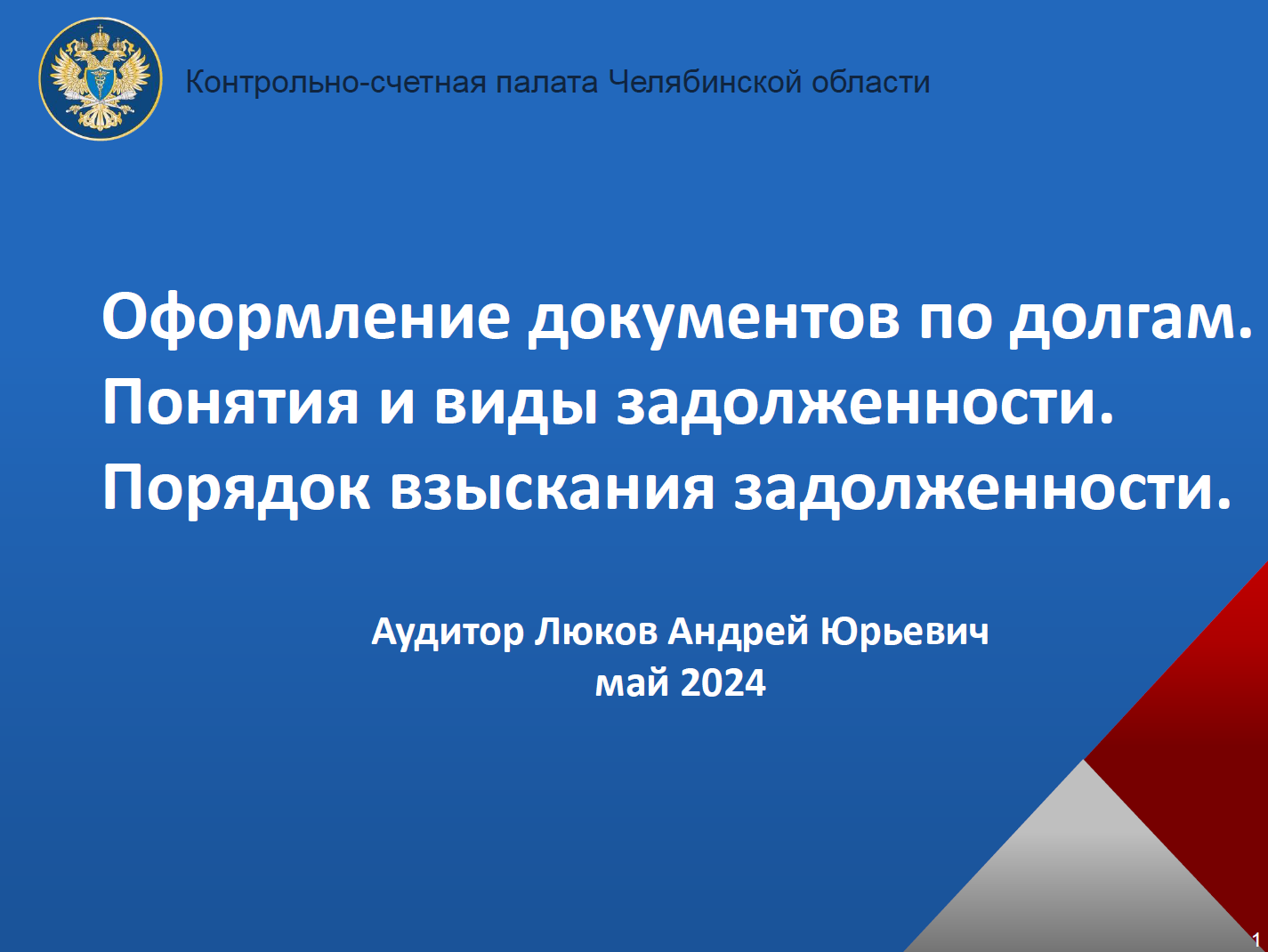 Контрольно-счетная палата Челябинской области

Оформление документов по долгам. Понятия и виды задолженности. Порядок взыскания задолженности.

Аудитор Люков Андрей Юрьевич
май 2024

1